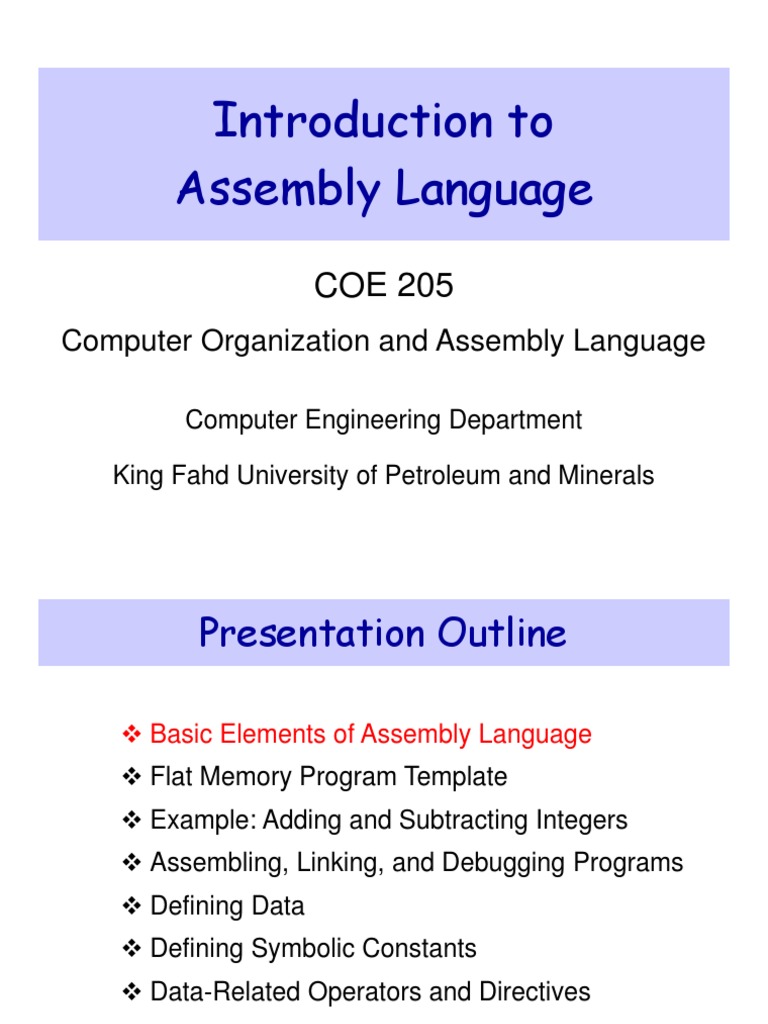 Introduction to
Assembly Language

COE 205

Computer Organization and Assembly Language

Computer Engineering Department

King Fahd University of Petroleum and Minerals

Presentation Outline

❖ Basic Elements of Assembly Language
❖ Flat Memory Program Template
❖ Example: Adding and Subtracting Integers
❖ Assembling, Linking, and Debugging Programs
❖ Defining Data
❖ Defining Symbolic Constants
❖ Data-Related Operators and Directives